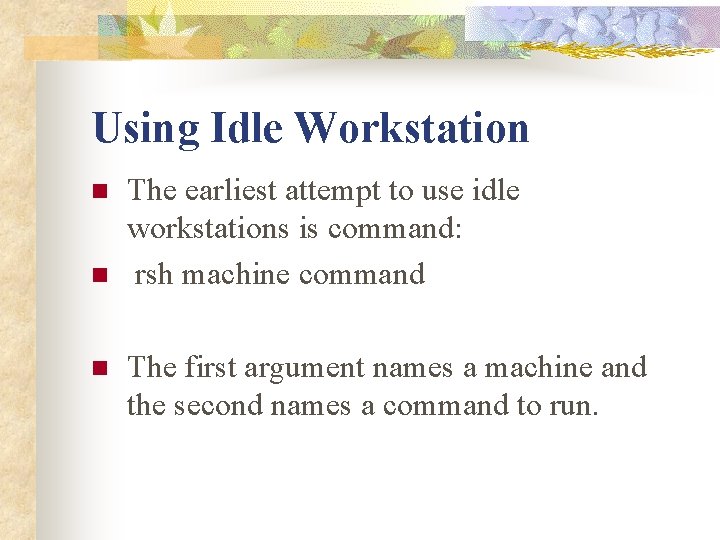 Using Idle Workstation

The earliest attempt to use idle workstations is command:

rsh machine command

The first argument names a machine and the second names a command to run.